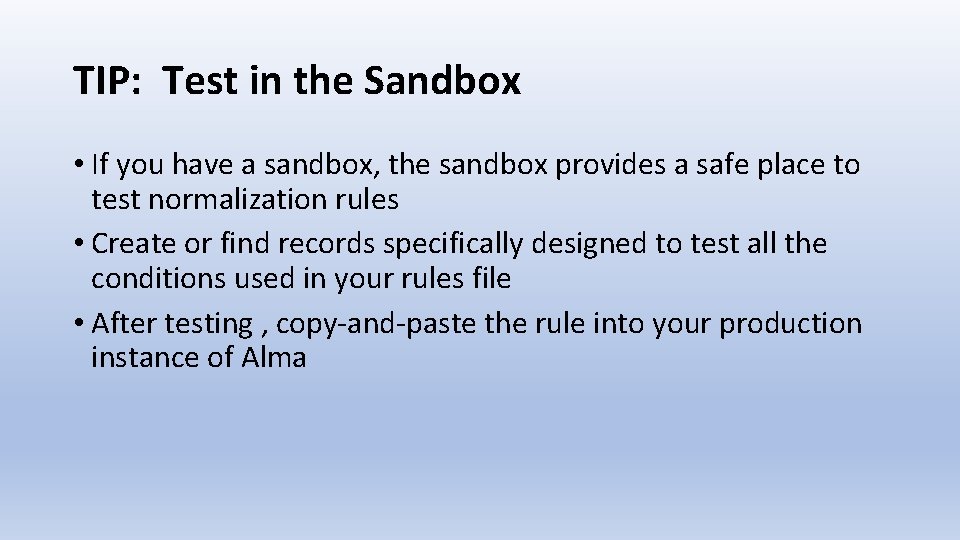 TIP: Test in the Sandbox

• If you have a sandbox, the sandbox provides a safe place to test normalization rules

• Create or find records specifically designed to test all the conditions used in your rules file

• After testing , copy-and-paste the rule into your production instance of Alma